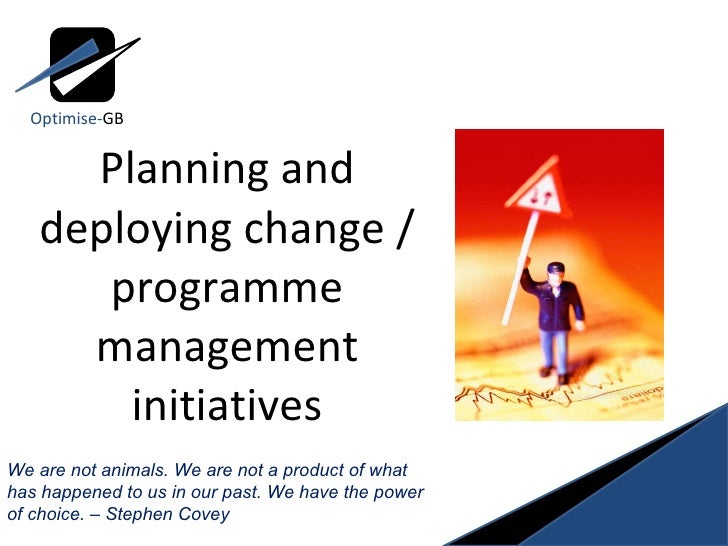 Optimise-GB

Planning and deploying change / programme management initiatives

We are not animals. We are not a product of what has happened to us in our past. We have the power of choice. – Stephen Covey